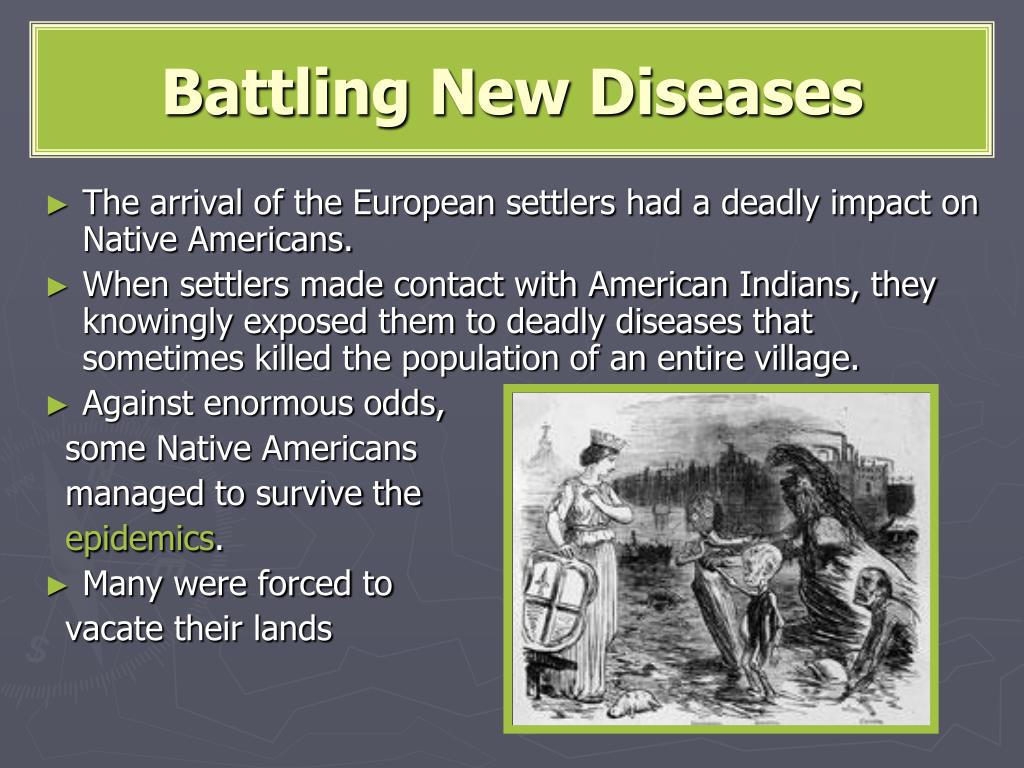 Battling New Diseases

► The arrival of the European settlers had a deadly impact on Native Americans.

► When settlers made contact with American Indians, they knowingly exposed them to deadly diseases that sometimes killed the population of an entire village.

► Against enormous odds, some Native Americans managed to survive the epidemics.

► Many were forced to vacate their lands